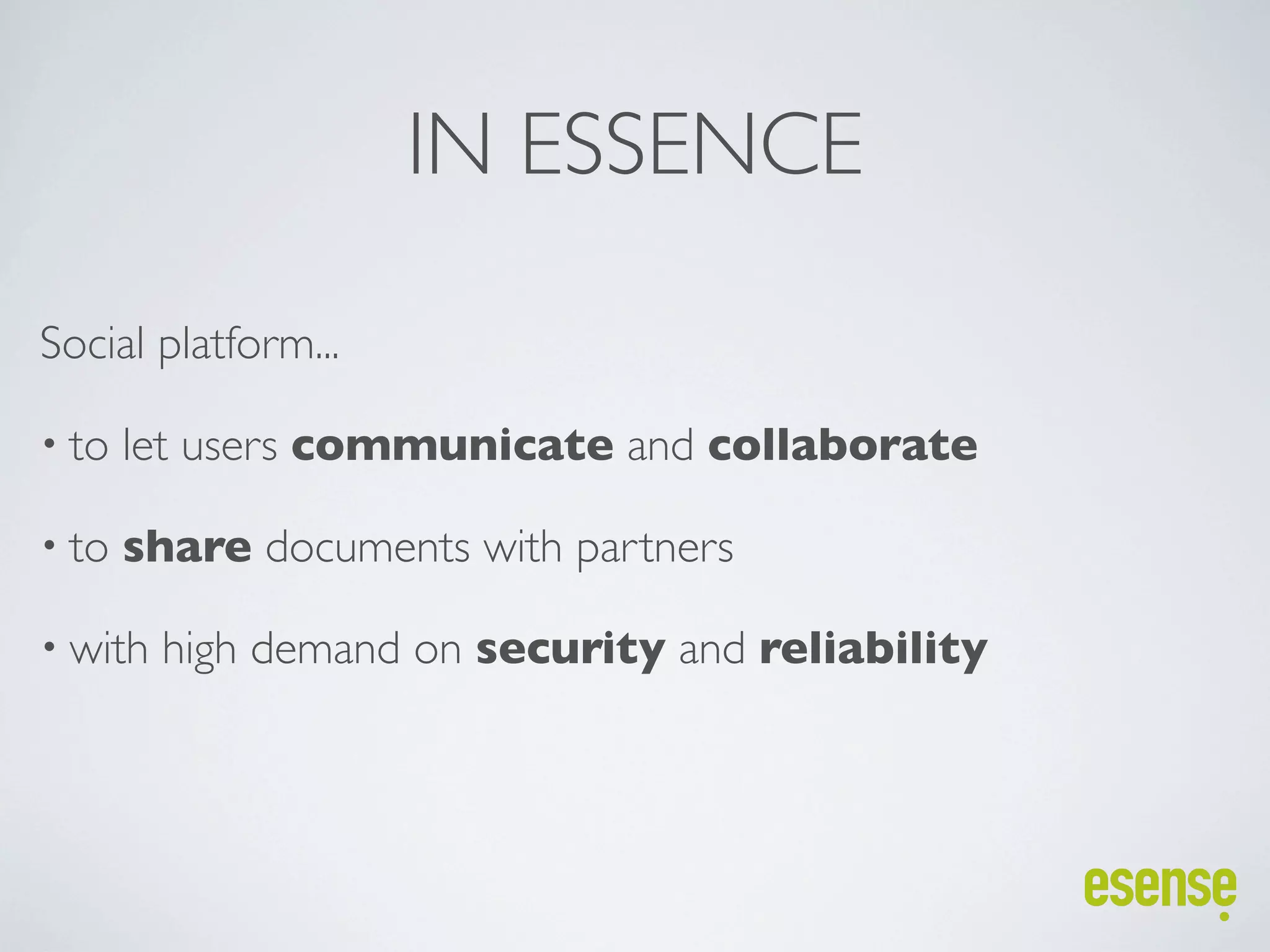 IN ESSENCE

Social platform...

• to let users communicate and collaborate

• to share documents with partners

• with high demand on security and reliability

esense